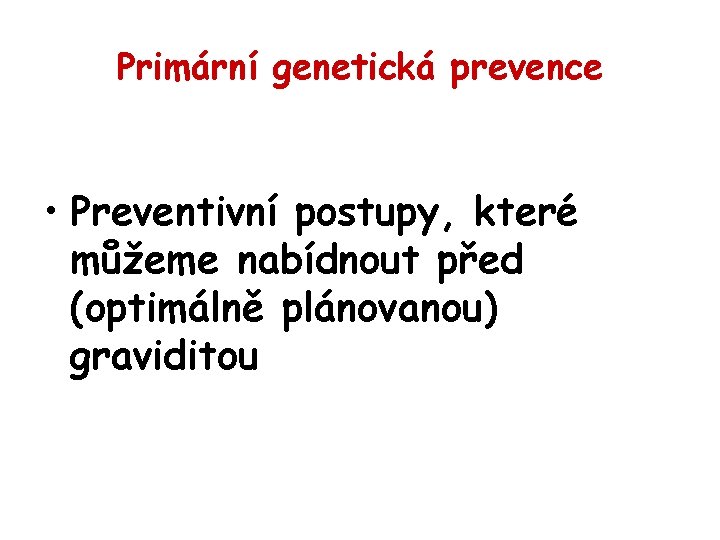 Primární genetická prevence

• Preventivní postupy, které můžeme nabídnout před (optimálně plánovanou) graviditou